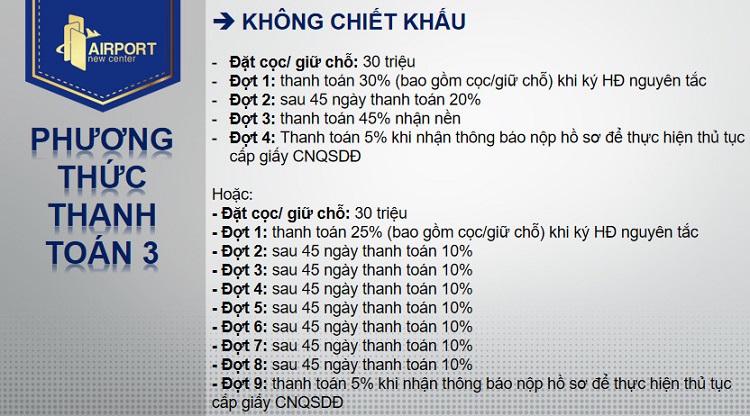 AIRPORT
new center

PHƯƠNG THỨC THANH TOÁN 3

➔ KHÔNG CHIẾT KHẤU

- Đặt cọc/ giữ chỗ: 30 triệu
- Đợt 1: thanh toán 30% (bao gồm cọc/giữ chỗ) khi ký HĐ nguyên tắc
- Đợt 2: sau 45 ngày thanh toán 20%
- Đợt 3: thanh toán 45% nhận nền
- Đợt 4: Thanh toán 5% khi nhận thông báo nộp hồ sơ để thực hiện thủ tục cấp giấy CNQSDĐ

Hoặc:
- Đặt cọc/ giữ chỗ: 30 triệu
- Đợt 1: thanh toán 25% (bao gồm cọc/giữ chỗ) khi ký HĐ nguyên tắc
- Đợt 2: sau 45 ngày thanh toán 10%
- Đợt 3: sau 45 ngày thanh toán 10%
- Đợt 4: sau 45 ngày thanh toán 10%
- Đợt 5: sau 45 ngày thanh toán 10%
- Đợt 6: sau 45 ngày thanh toán 10%
- Đợt 7: sau 45 ngày thanh toán 10%
- Đợt 8: sau 45 ngày thanh toán 10%
- Đợt 9: thanh toán 5% khi nhận thông báo nộp hồ sơ để thực hiện thủ tục cấp giấy CNQSDĐ